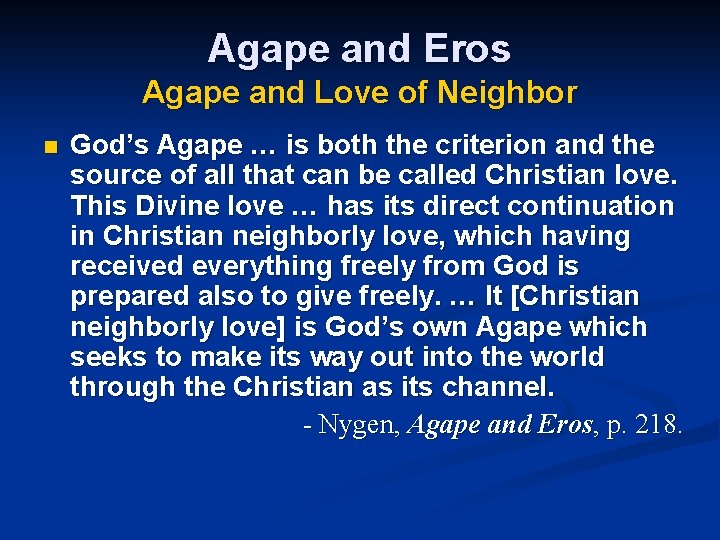 Agape and Eros
Agape and Love of Neighbor

God’s Agape … is both the criterion and the source of all that can be called Christian love. This Divine love … has its direct continuation in Christian neighborly love, which having received everything freely from God is prepared also to give freely. … It [Christian neighborly love] is God’s own Agape which seeks to make its way out into the world through the Christian as its channel.

- Nygen, Agape and Eros, p. 218.